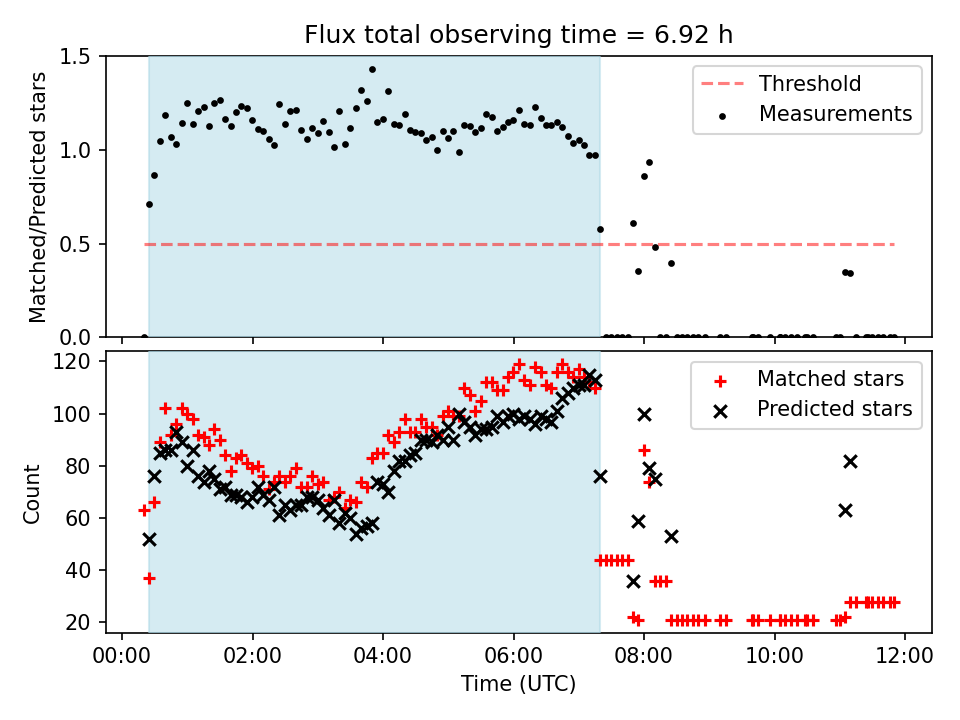 Flux total observing time = 6.92 h

Matched/Predicted stars

1.5
1.0
0.5
0.0

Threshold
Measurements

Count

120
100
80
60
40
20

Matched stars
Predicted stars

00:00 02:00 04:00 06:00 08:00 10:00 12:00

Time (UTC)